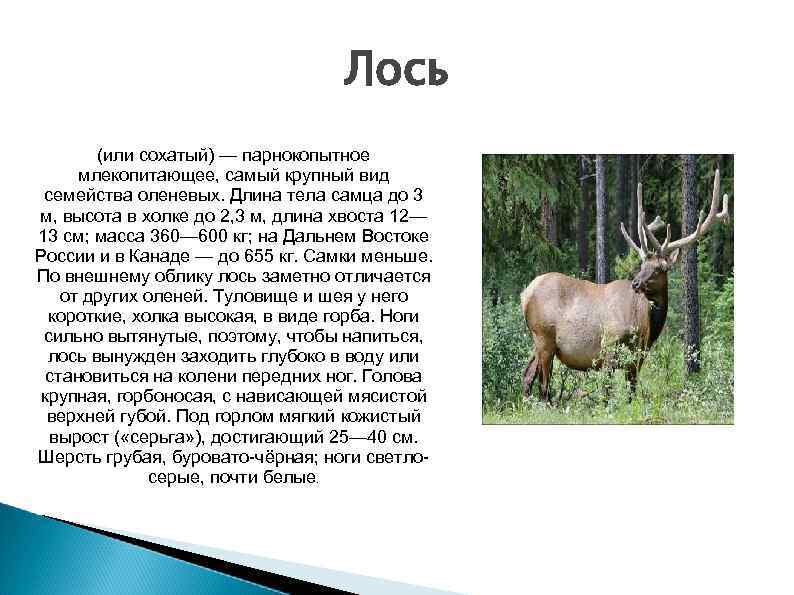 Лось

(или сохатый) — парнокопытное млекопитающее, самый крупный вид семейства оленевых. Длина тела самца до 3 м, высота в холке до 2,3 м, длина хвоста 12—13 см; масса 360—600 кг; на Дальнем Востоке России и в Канаде — до 655 кг. Самки меньше. По внешнему облику лось заметно отличается от других оленей. Туловище и шея у него короткие, холка высокая, в виде горба. Ноги сильно вытянутые, поэтому, чтобы напиться, лось вынужден заходить глубоко в воду или становиться на колени передних ног. Голова крупная, горбоносая, с нависающей мясистой верхней губой. Под горлом мягкий кожистый вырост («серьга»), достигающий 25—40 см. Шерсть грубая, буровато-чёрная; ноги светло-серые, почти белые.